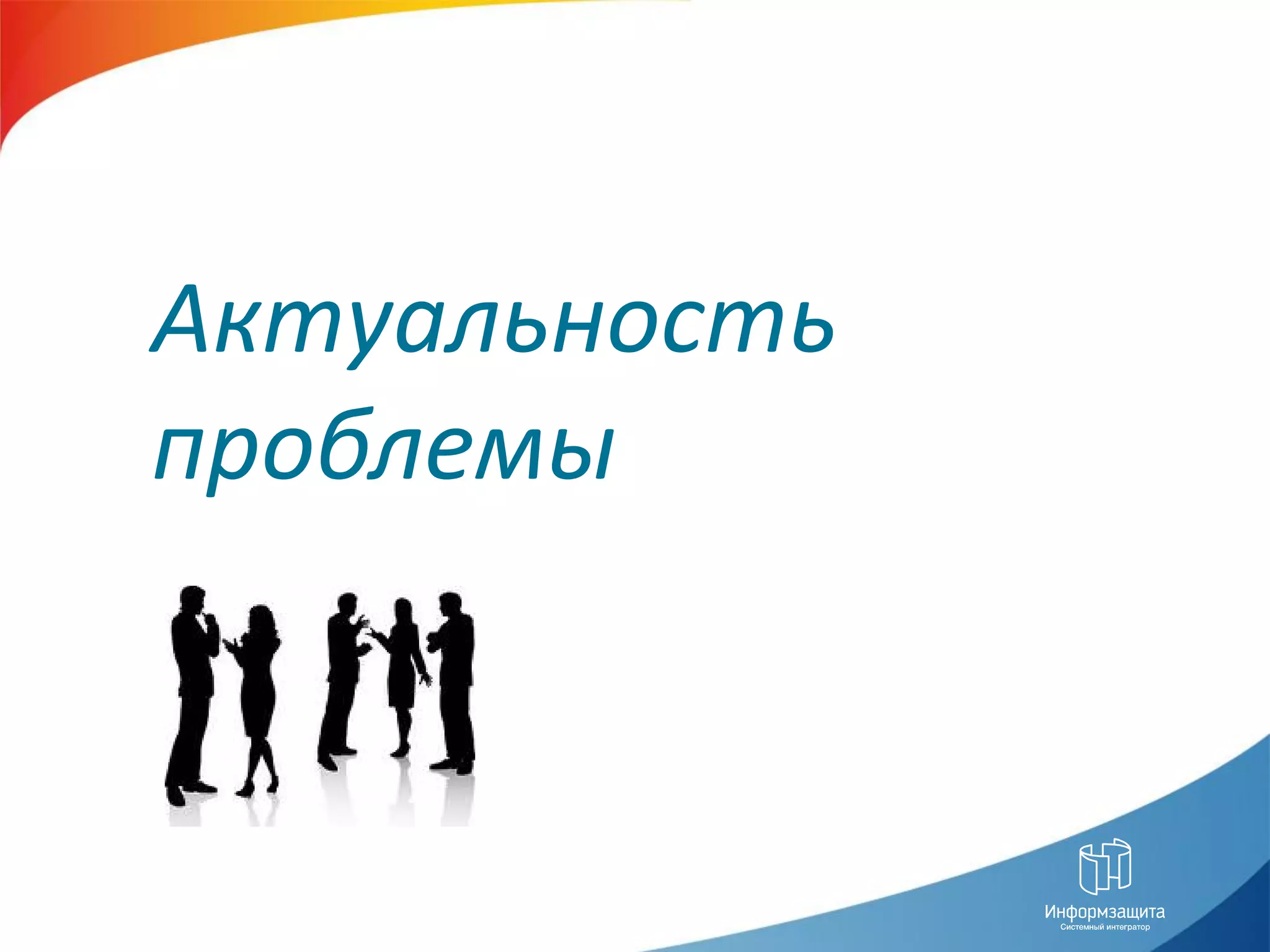 Актуальность проблемы

Информзащита
Системный интегратор